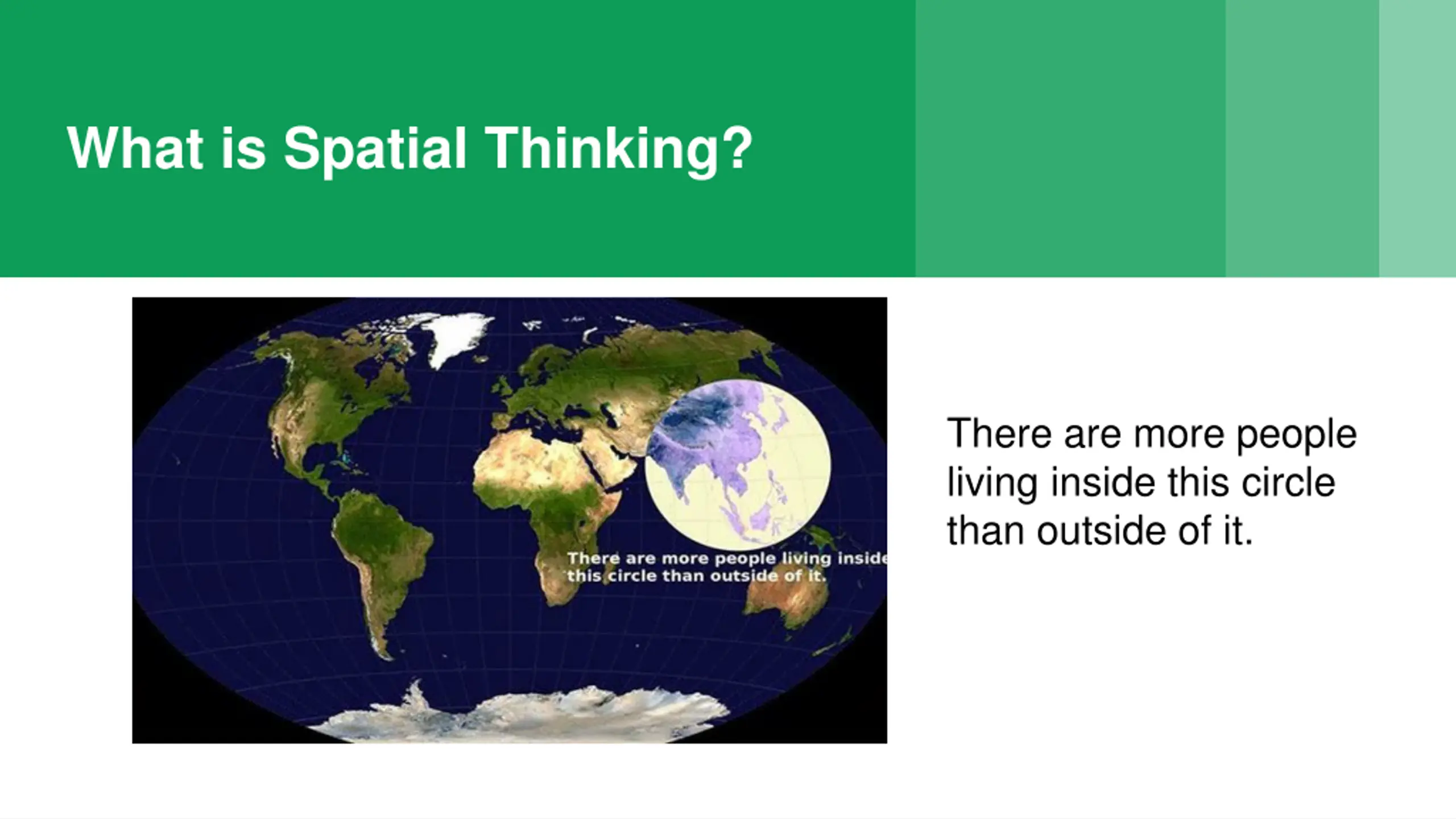 What is Spatial Thinking?

There are more people living inside this circle than outside of it.

There are more people living inside this circle than outside of it.